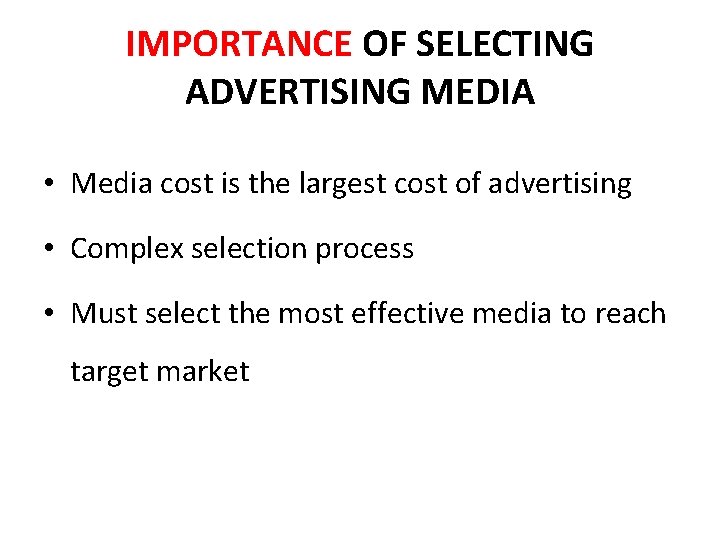 IMPORTANCE OF SELECTING ADVERTISING MEDIA

• Media cost is the largest cost of advertising

• Complex selection process

• Must select the most effective media to reach target market